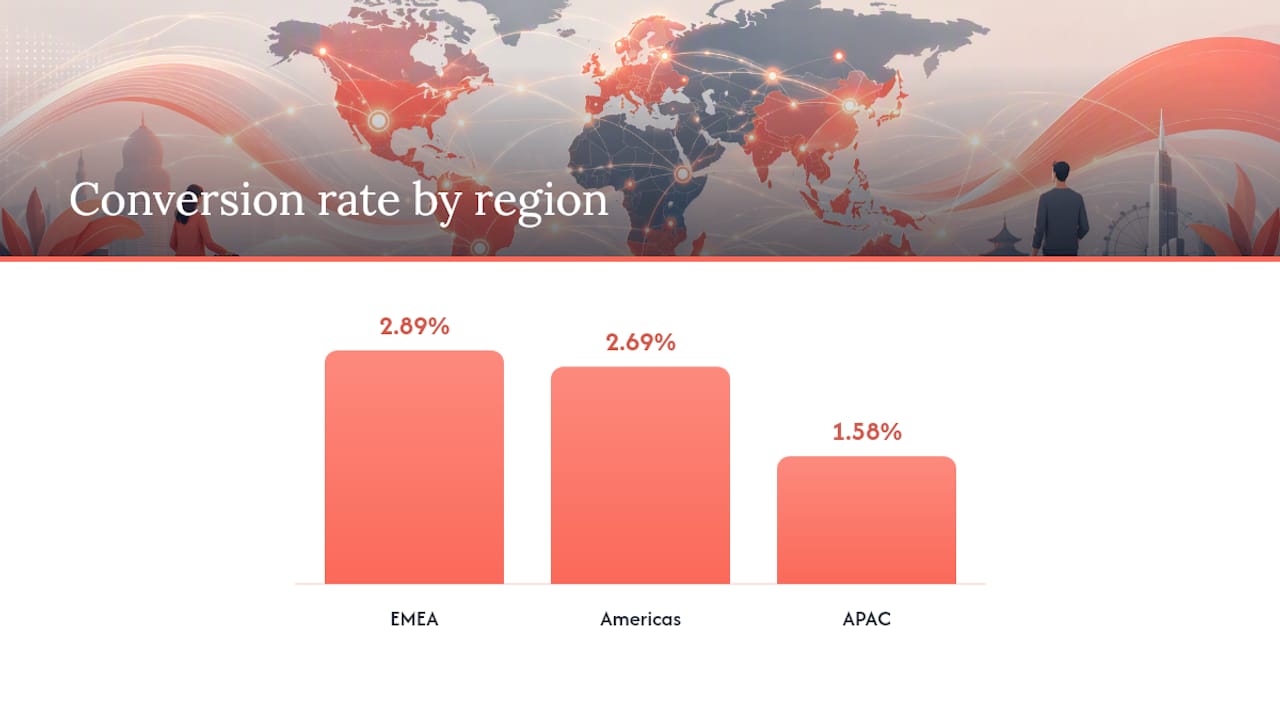 Conversion rate by region

2.89%
2.69%
1.58%

EMEA
Americas
APAC